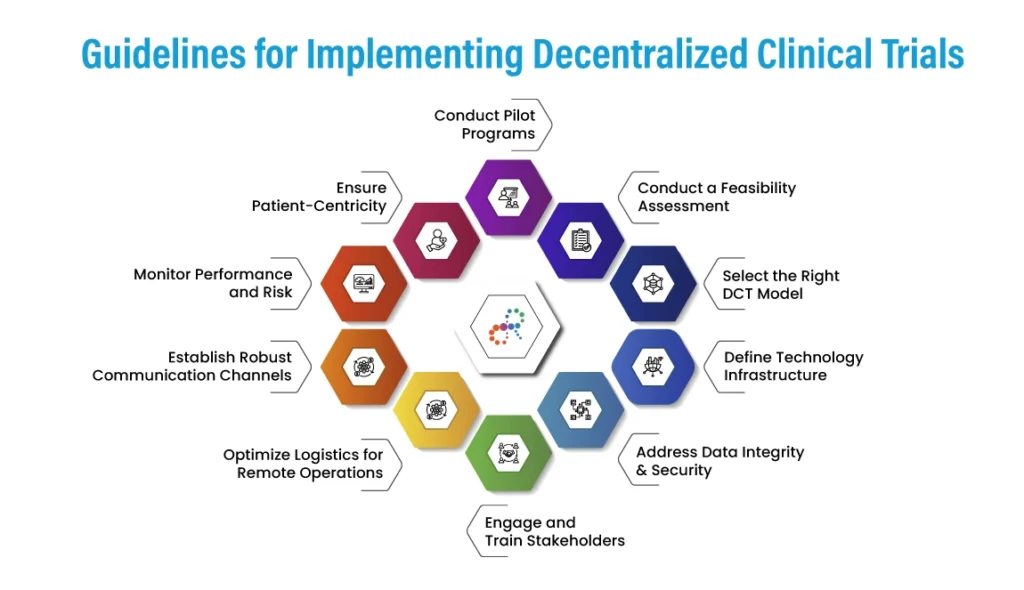 Guidelines for Implementing Decentralized Clinical Trials

Conduct Pilot Programs

Conduct a Feasibility Assessment

Select the Right DCT Model

Define Technology Infrastructure

Address Data Integrity & Security

Engage and Train Stakeholders

Optimize Logistics for Remote Operations

Establish Robust Communication Channels

Monitor Performance and Risk

Ensure Patient-Centricity